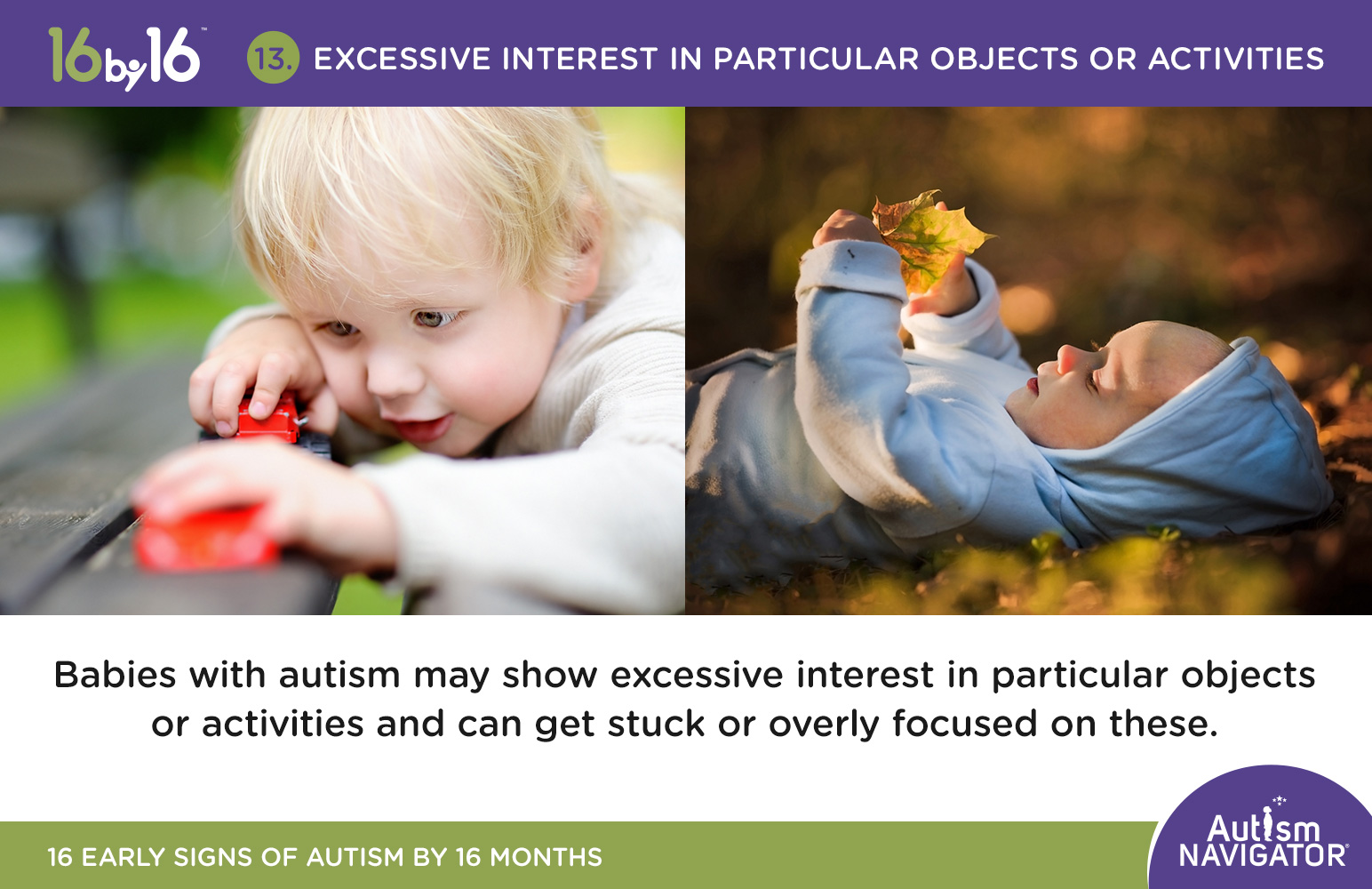 16by16™

13. EXCESSIVE INTEREST IN PARTICULAR OBJECTS OR ACTIVITIES

Babies with autism may show excessive interest in particular objects or activities and can get stuck or overly focused on these.

16 EARLY SIGNS OF AUTISM BY 16 MONTHS

Autism NAVIGATOR®